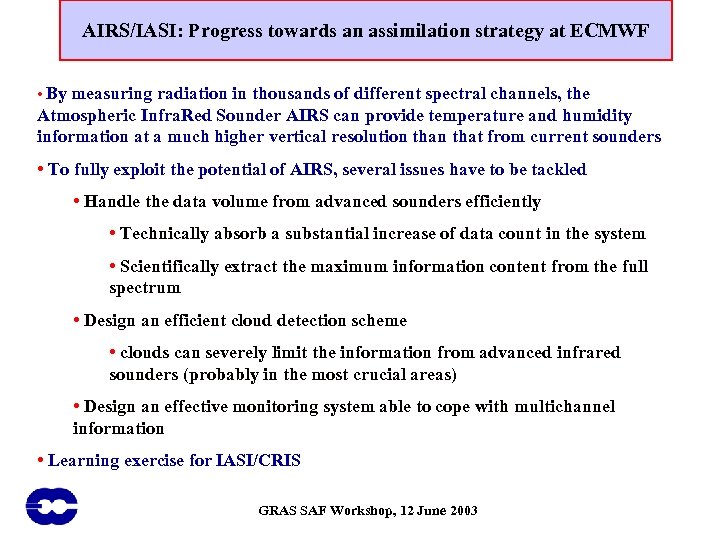 AIRS/IASI: Progress towards an assimilation strategy at ECMWF

• By measuring radiation in thousands of different spectral channels, the Atmospheric InfraRed Sounder AIRS can provide temperature and humidity information at a much higher vertical resolution than that from current sounders

• To fully exploit the potential of AIRS, several issues have to be tackled

• Handle the data volume from advanced sounders efficiently

• Technically absorb a substantial increase of data count in the system

• Scientifically extract the maximum information content from the full spectrum

• Design an efficient cloud detection scheme

• clouds can severely limit the information from advanced infrared sounders (probably in the most crucial areas)

• Design an effective monitoring system able to cope with multichannel information

• Learning exercise for IASI/CRIS

GRAS SAF Workshop, 12 June 2003